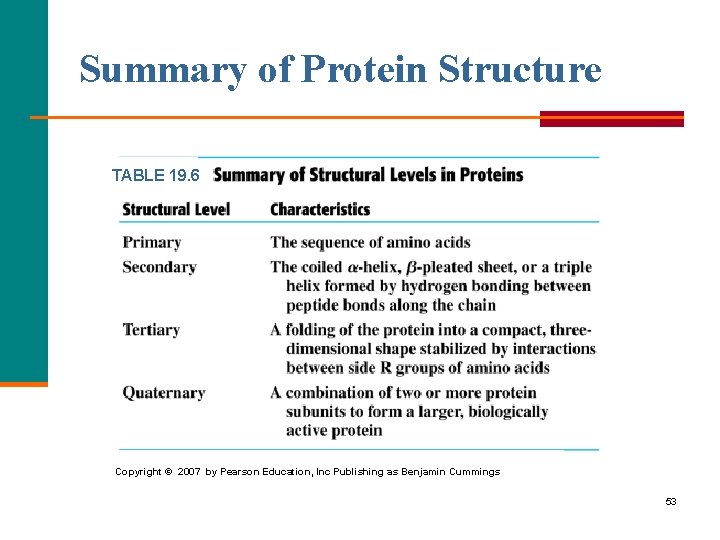 Summary of Protein Structure

TABLE 19.6 Summary of Structural Levels in Proteins

| Structural Level | Characteristics |
|---|---|
| Primary | The sequence of amino acids |
| Secondary | The coiled $\alpha$-helix, $\beta$-pleated sheet, or a triple helix formed by hydrogen bonding between peptide bonds along the chain |
| Tertiary | A folding of the protein into a compact, three-dimensional shape stabilized by interactions between side R groups of amino acids |
| Quaternary | A combination of two or more protein subunits to form a larger, biologically active protein |

Copyright © 2007 by Pearson Education, Inc Publishing as Benjamin Cummings

53